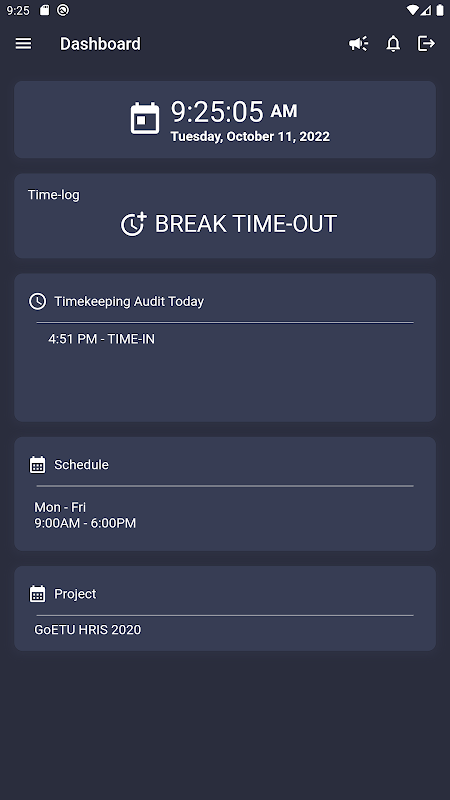 9:25

Dashboard

9:25:05 AM
Tuesday, October 11, 2022

Time-log

BREAK TIME-OUT

Timekeeping Audit Today

4:51 PM - TIME-IN

Schedule

Mon - Fri
9:00AM - 6:00PM

Project

GoETU HRIS 2020